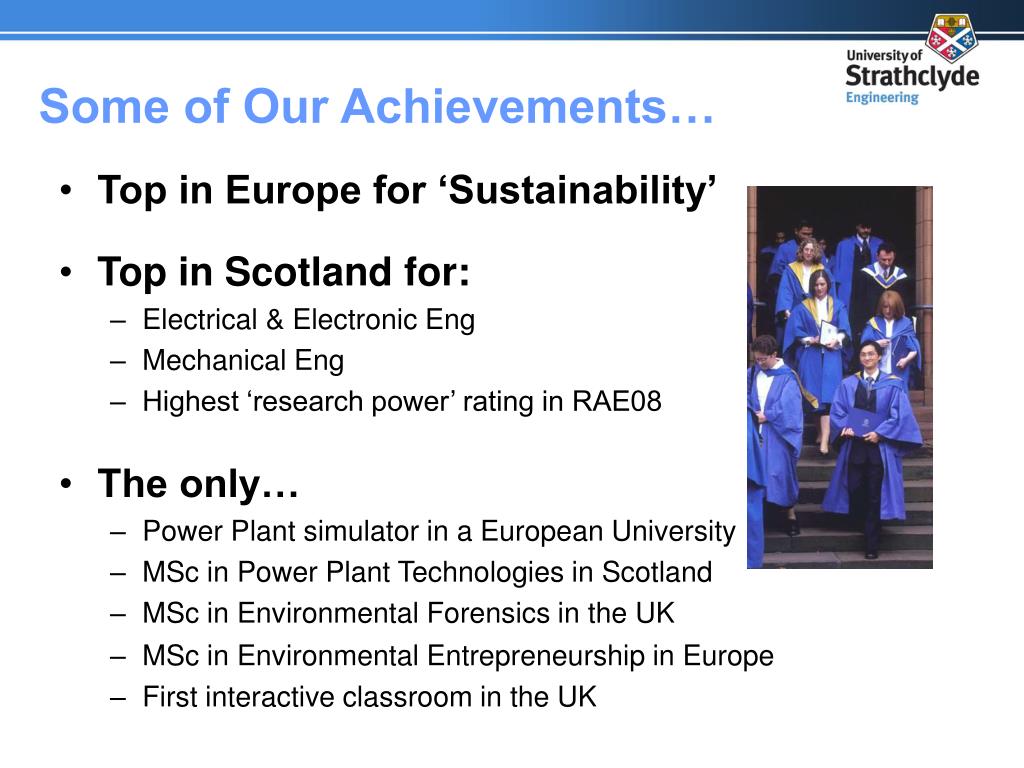 University of Strathclyde Engineering

Some of Our Achievements…

• Top in Europe for ‘Sustainability’

• Top in Scotland for:
– Electrical & Electronic Eng
– Mechanical Eng
– Highest ‘research power’ rating in RAE08

• The only…
– Power Plant simulator in a European University
– MSc in Power Plant Technologies in Scotland
– MSc in Environmental Forensics in the UK
– MSc in Environmental Entrepreneurship in Europe
– First interactive classroom in the UK